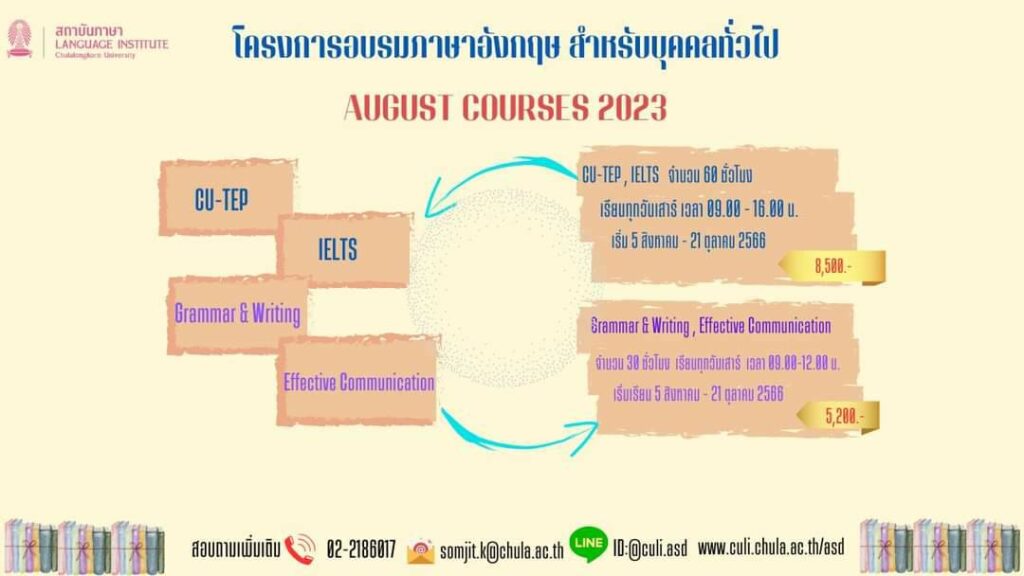 สถาบันภาษา
LANGUAGE INSTITUTE
Chulalongkorn University

โครงการอบรมภาษาอังกฤษ สำหรับบุคคลทั่วไป

AUGUST COURSES 2023

CU-TEP

IELTS

Grammar & Writing

Effective Communication

CU-TEP , IELTS จำนวน 60 ชั่วโมง
เรียนทุกวันเสาร์ เวลา 09.00 - 16.00 น.
เริ่ม 5 สิงหาคม - 21 ตุลาคม 2566

8,500.-

Grammar & Writing , Effective Communication
จำนวน 30 ชั่วโมง เรียนทุกวันเสาร์ เวลา 09.00-12.00 น.
เริ่มเรียน 5 สิงหาคม - 21 ตุลาคม 2566

5,200.-

สอบถามเพิ่มเติม 02-2186017 somjit.k@chula.ac.th LINE ID:@culi.asd www.culi.chula.ac.th/asd